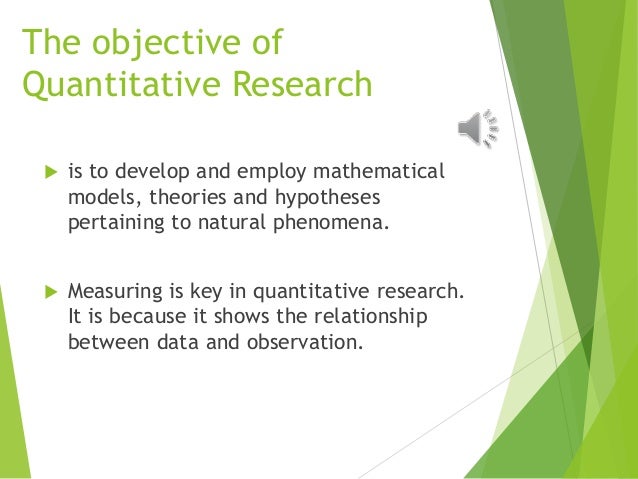 The objective of Quantitative Research

▶ is to develop and employ mathematical models, theories and hypotheses pertaining to natural phenomena.

▶ Measuring is key in quantitative research. It is because it shows the relationship between data and observation.